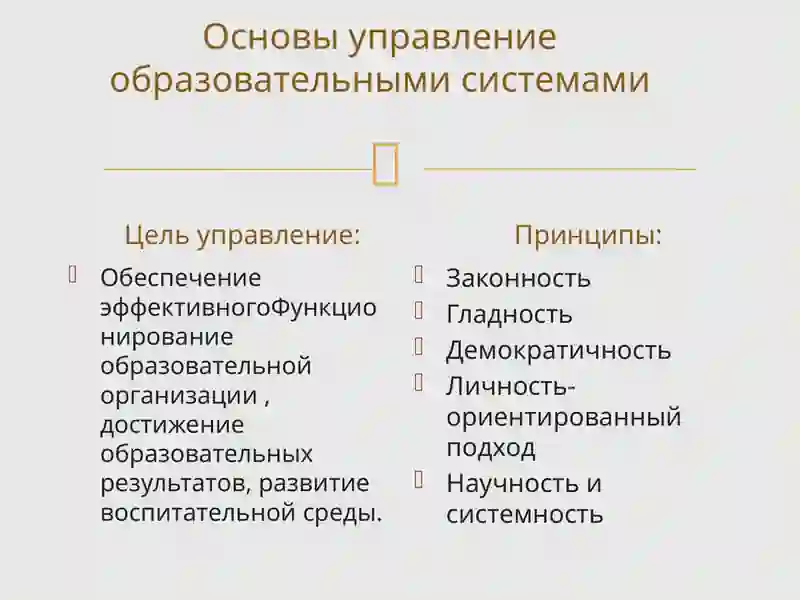 Основы управление образовательными системами

Цель управление:

Обеспечение эффективногоФункционирование образовательной организации , достижение образовательных результатов, развитие воспитательной среды.

Принципы:

Законность

Гладность

Демократичность

Личность-ориентированный подход

Научность и системность